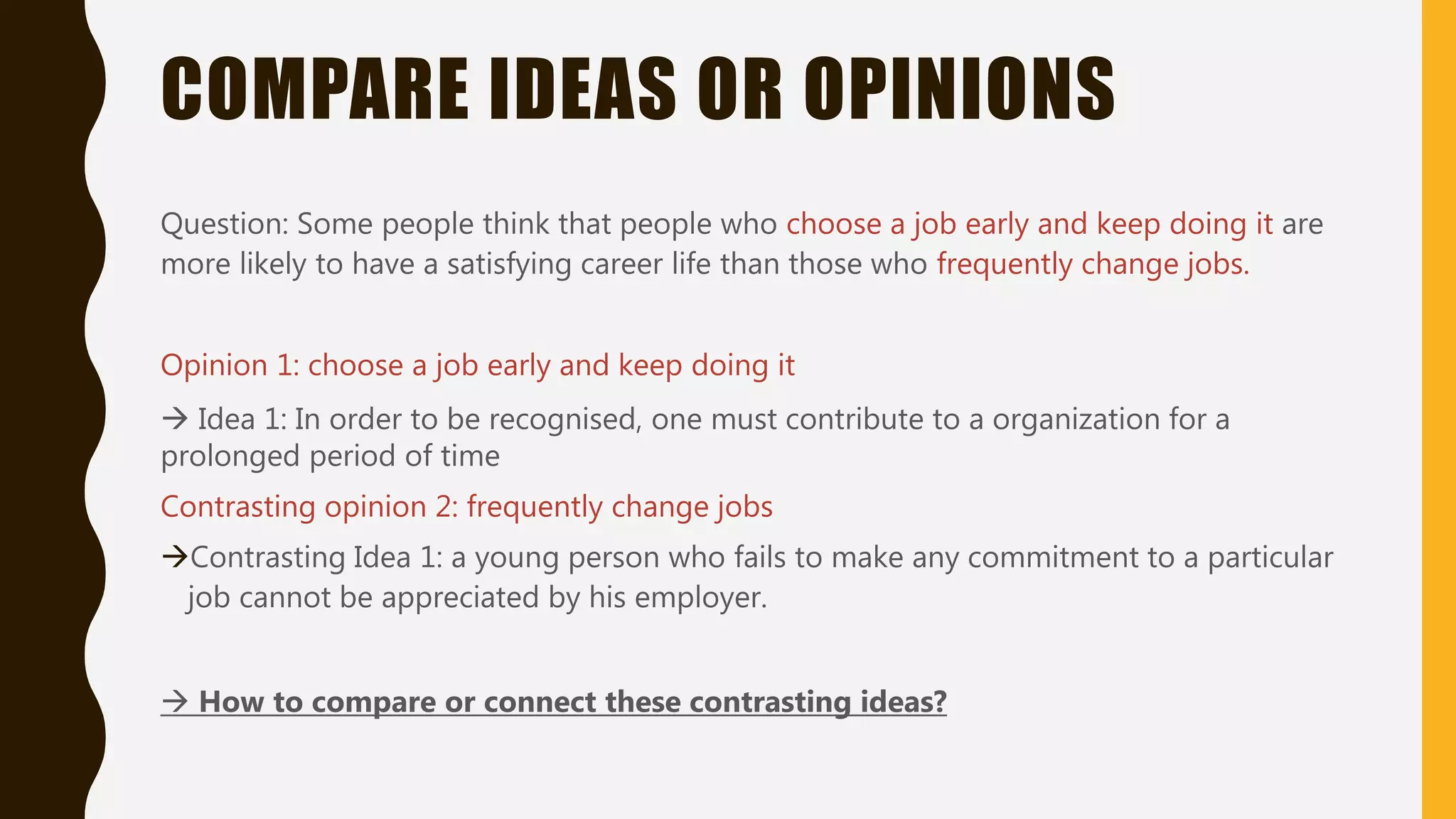 COMPARE IDEAS OR OPINIONS

Question: Some people think that people who choose a job early and keep doing it are more likely to have a satisfying career life than those who frequently change jobs.

Opinion 1: choose a job early and keep doing it

→ Idea 1: In order to be recognised, one must contribute to a organization for a prolonged period of time

Contrasting opinion 2: frequently change jobs

→Contrasting Idea 1: a young person who fails to make any commitment to a particular job cannot be appreciated by his employer.

→ How to compare or connect these contrasting ideas?